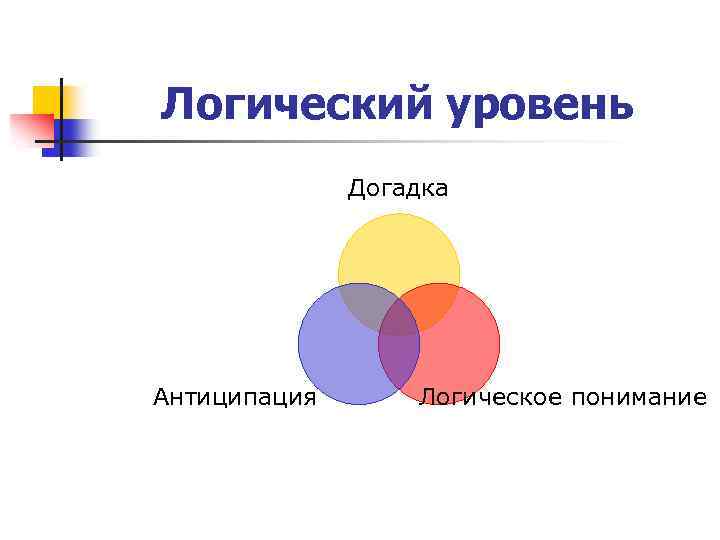 Логический уровень

Догадка

Антиципация

Логическое понимание